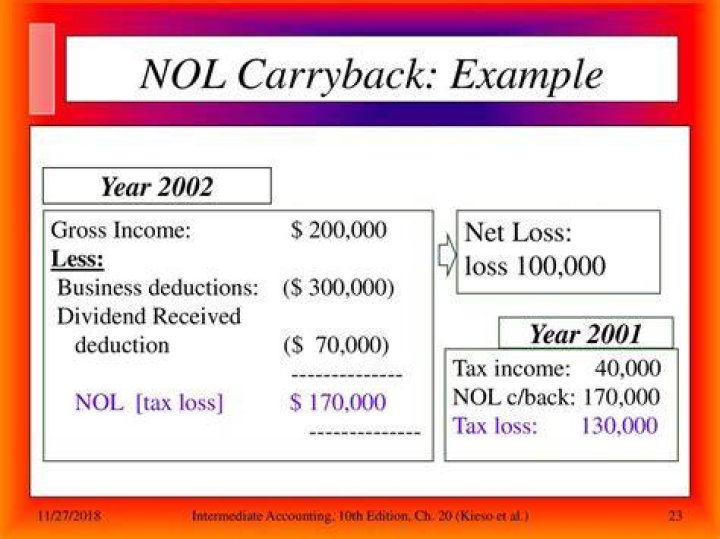 NOL Carryback: Example

Year 2002

Gross Income: $ 200,000
Less:
Business deductions: ($ 300,000)
Dividend Received deduction ($ 70,000)
--------------
NOL [tax loss] $ 170,000
--------------

Net Loss:
loss 100,000

Year 2001

Tax income: 40,000
NOL c/back: 170,000
Tax loss: 130,000

11/27/2018 Intermediate Accounting, 10th Edition, Ch. 20 (Kieso et al.) 23